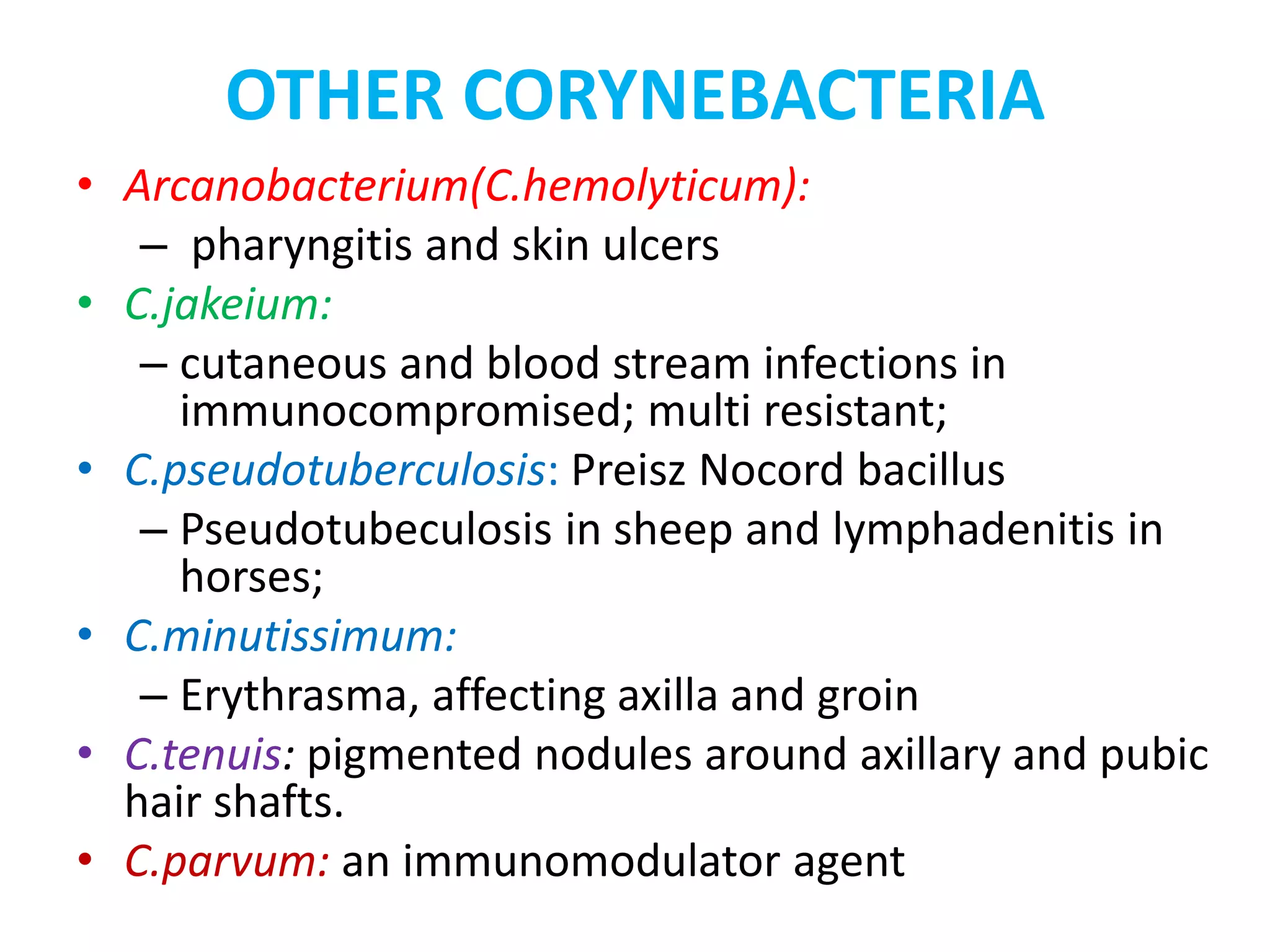 OTHER CORYNEBACTERIA

• Arcanobacterium(C.hemolyticum):
  – pharyngitis and skin ulcers
• C.jakeium:
  – cutaneous and blood stream infections in immunocompromised; multi resistant;
• C.pseudotuberculosis: Preisz Nocord bacillus
  – Pseudotubeculosis in sheep and lymphadenitis in horses;
• C.minutissimum:
  – Erythrasma, affecting axilla and groin
• C.tenuis: pigmented nodules around axillary and pubic hair shafts.
• C.parvum: an immunomodulator agent